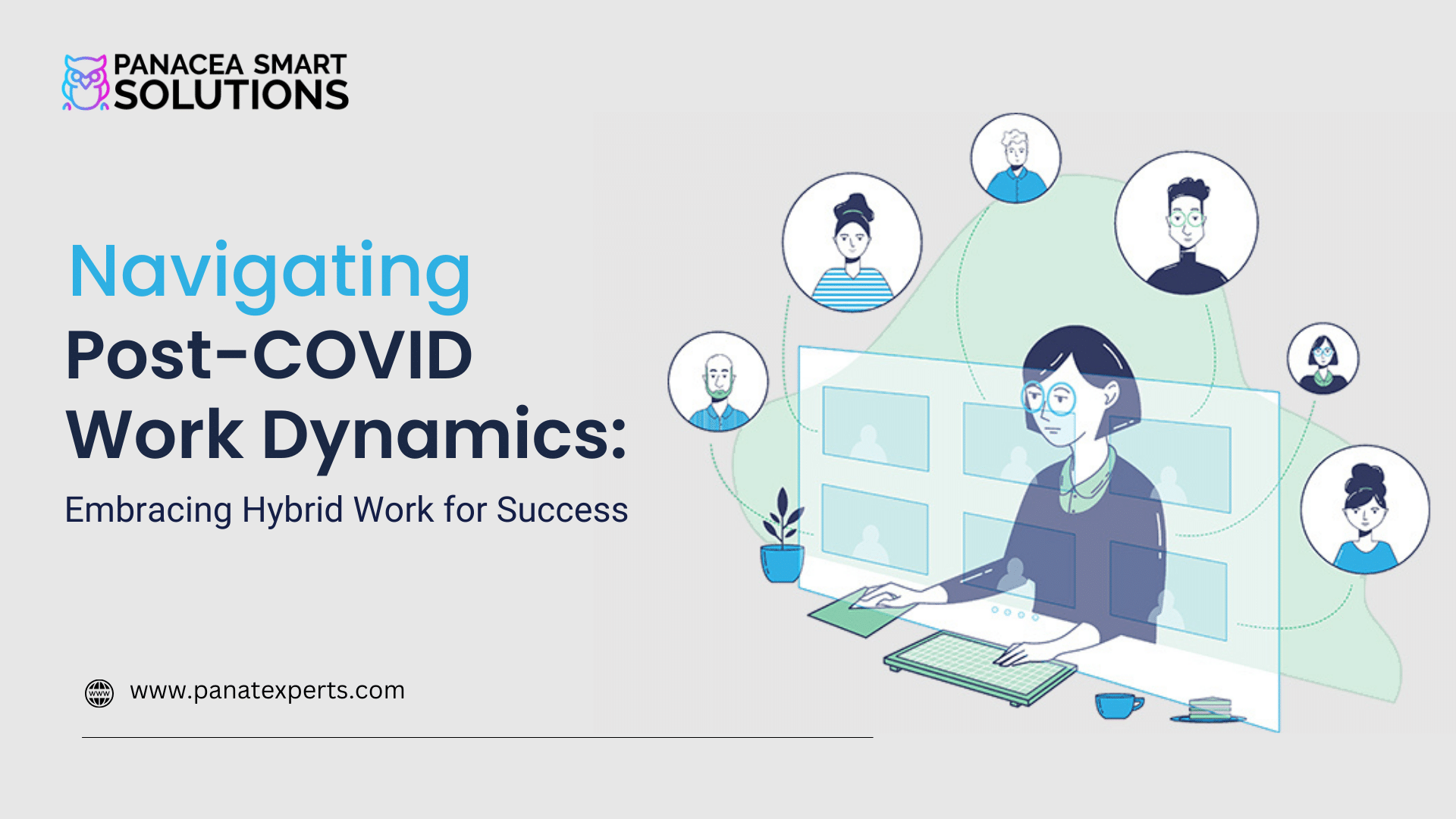 PANACEA SMART SOLUTIONS

Navigating Post-COVID Work Dynamics:

Embracing Hybrid Work for Success

www

www.panatexperts.com